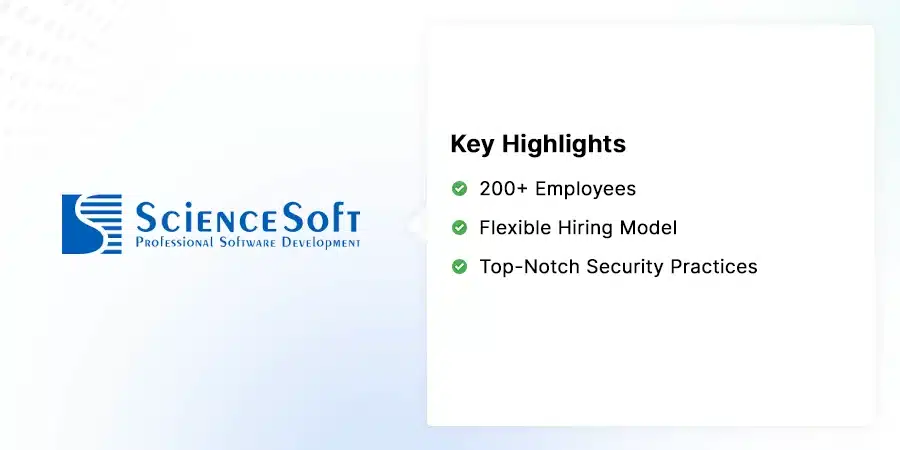 ScienceSoft
Professional Software Development

Key Highlights

200+ Employees

Flexible Hiring Model

Top-Notch Security Practices